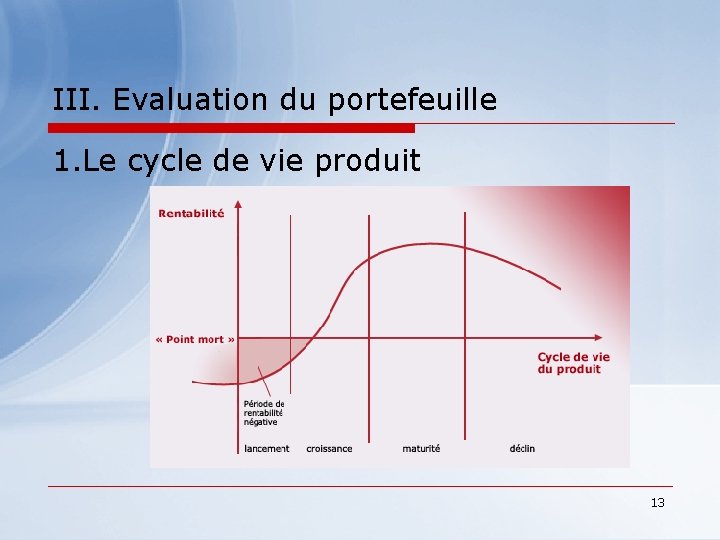 III. Evaluation du portefeuille

1.Le cycle de vie produit

Rentabilité

« Point mort »

Cycle de vie du produit

Période de rentabilité négative

lancement croissance maturité déclin

13